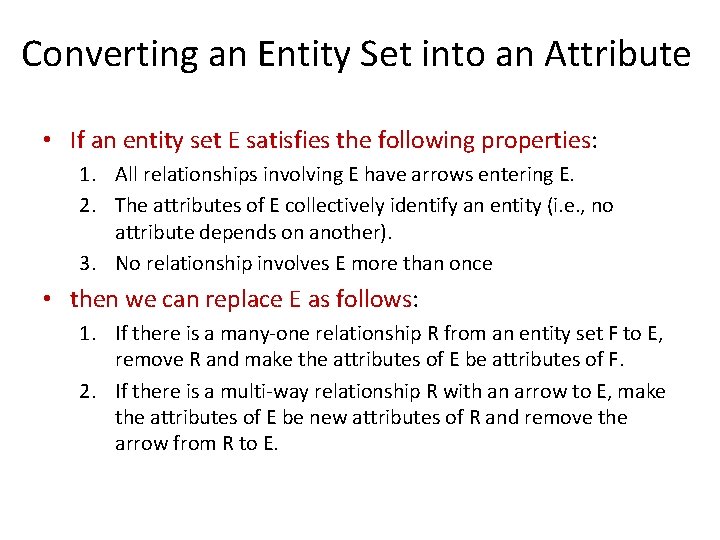 Converting an Entity Set into an Attribute

• If an entity set E satisfies the following properties:
1. All relationships involving E have arrows entering E.
2. The attributes of E collectively identify an entity (i.e., no attribute depends on another).
3. No relationship involves E more than once

• then we can replace E as follows:
1. If there is a many-one relationship R from an entity set F to E, remove R and make the attributes of E be attributes of F.
2. If there is a multi-way relationship R with an arrow to E, make the attributes of E be new attributes of R and remove the arrow from R to E.